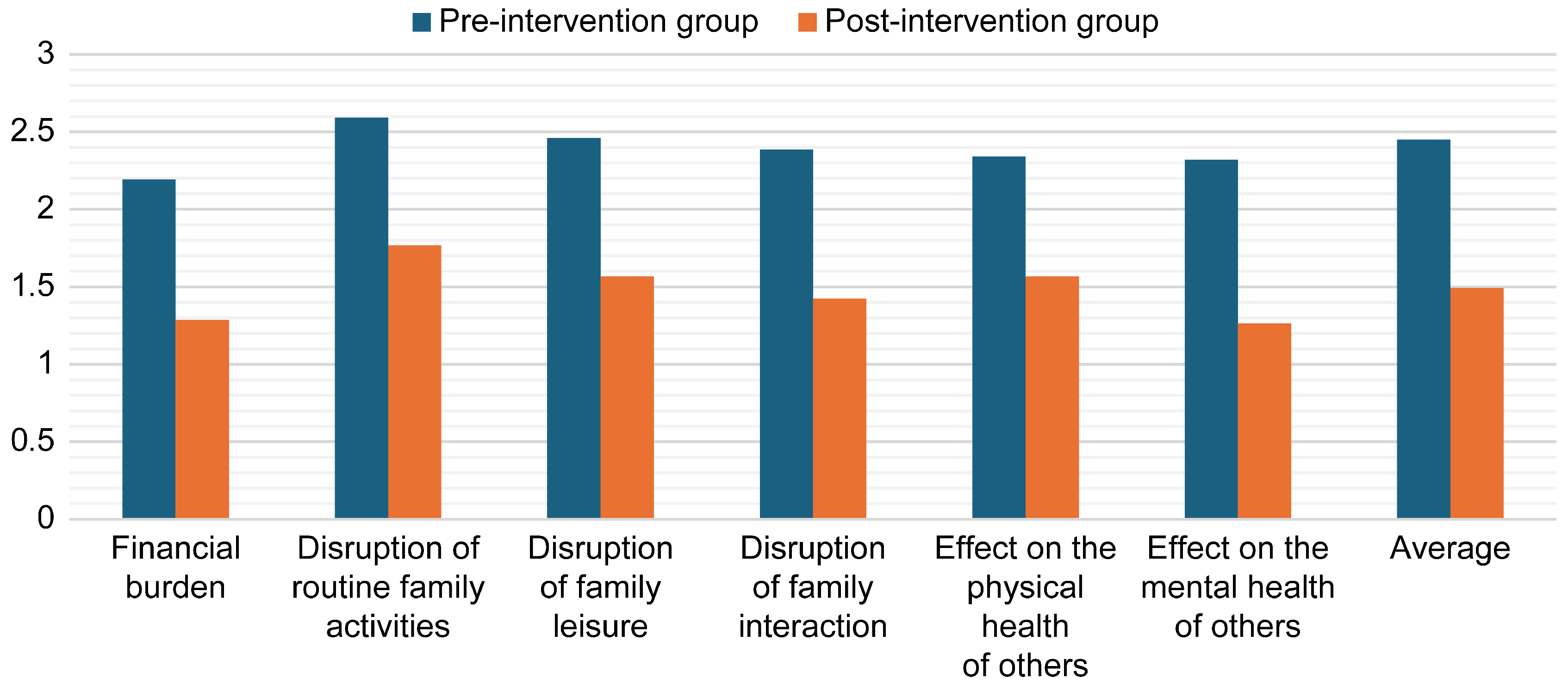 Pre-intervention group Post-intervention group

3
2.5
2
1.5
1
0.5
0

Financial burden
Disruption of routine family activities
Disruption of family leisure
Disruption of family interaction
Effect on the physical health of others
Effect on the mental health of others
Average